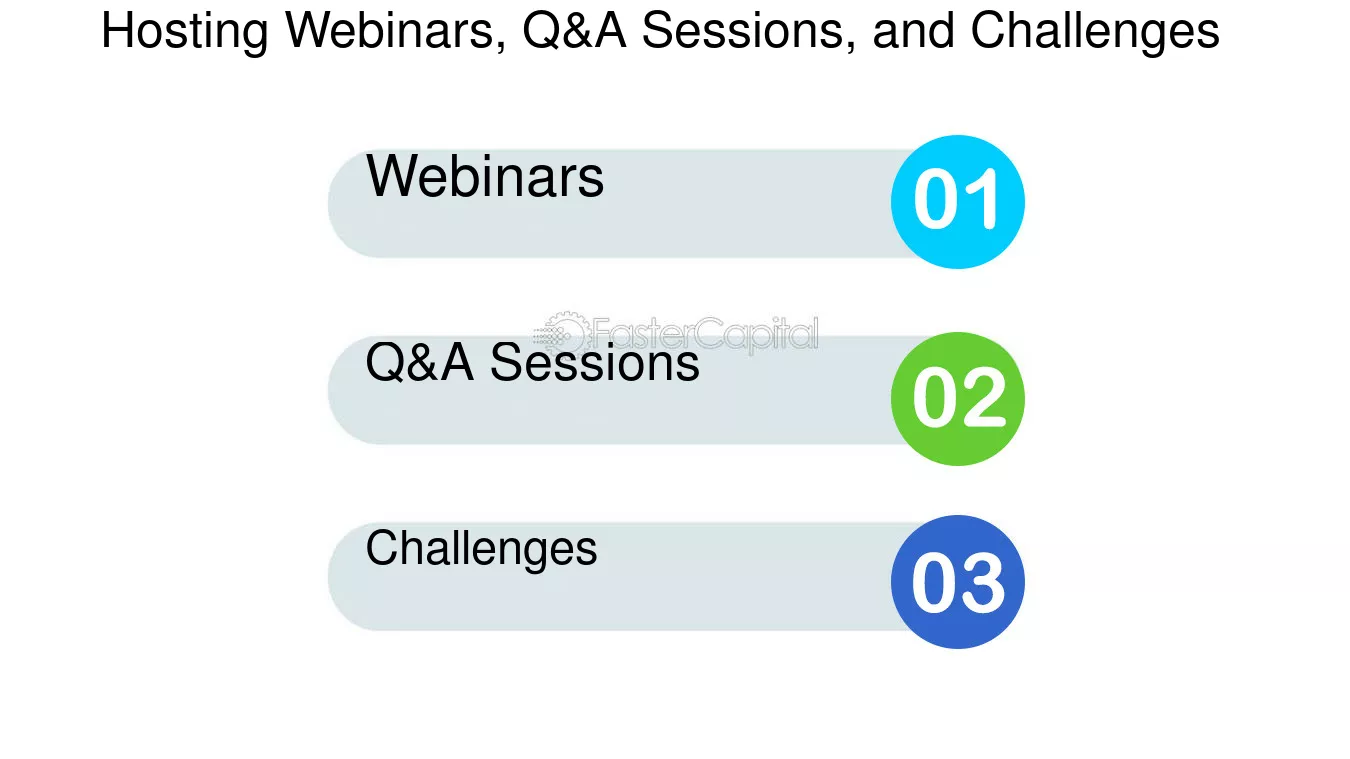 Hosting Webinars, Q&A Sessions, and Challenges

Webinars
01

FasterCapital

Q&A Sessions
02

Challenges
03